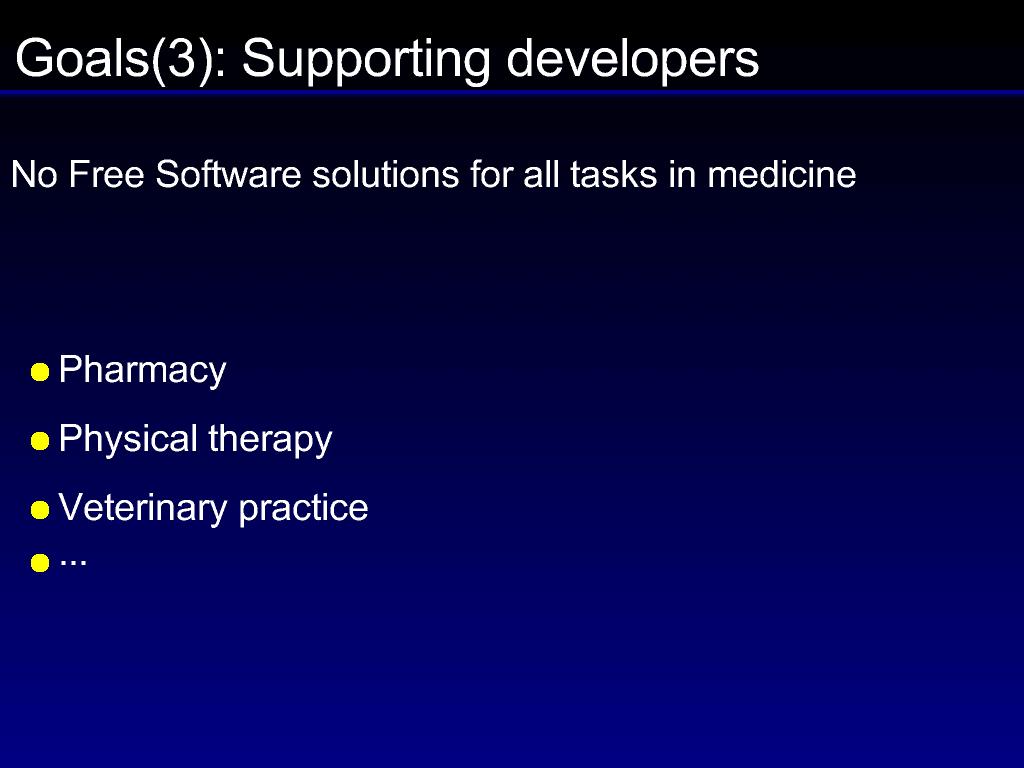 Goals(3): Supporting developers

No Free Software solutions for all tasks in medicine

- Pharmacy
- Physical therapy
- Veterinary practice
- ...